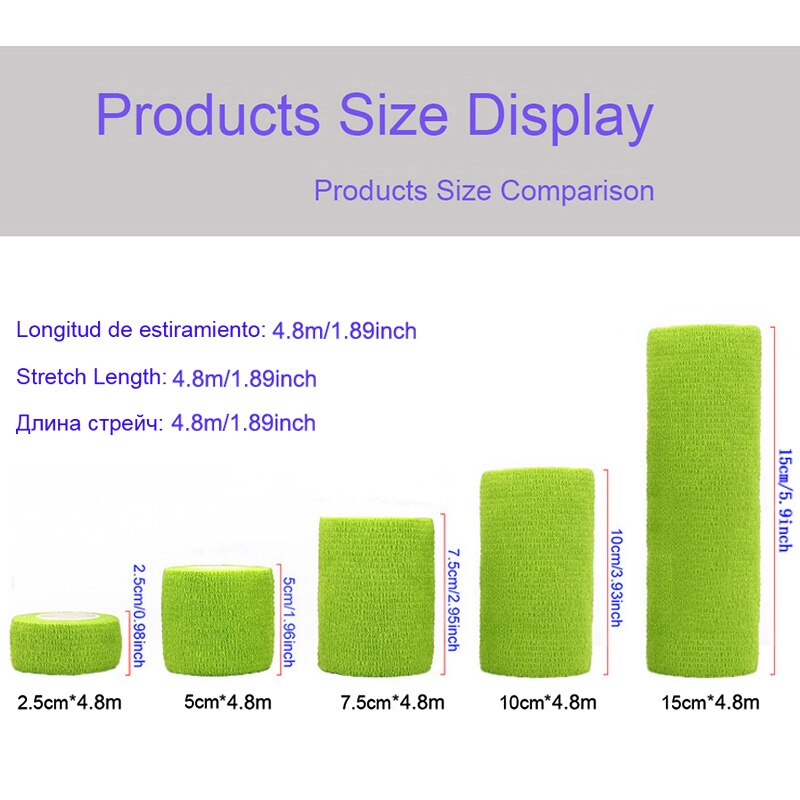 Products Size Display

Products Size Comparison

Longitud de estiramiento: 4.8m/1.89inch

Stretch Length: 4.8m/1.89inch

Длина стрейч: 4.8m/1.89inch

2.5cm/0.98inch

5cm/1.96inch

7.5cm/2.95inch

10cm/3.93inch

15cm/5.91inch

2.5cm*4.8m

5cm*4.8m

7.5cm*4.8m

10cm*4.8m

15cm*4.8m